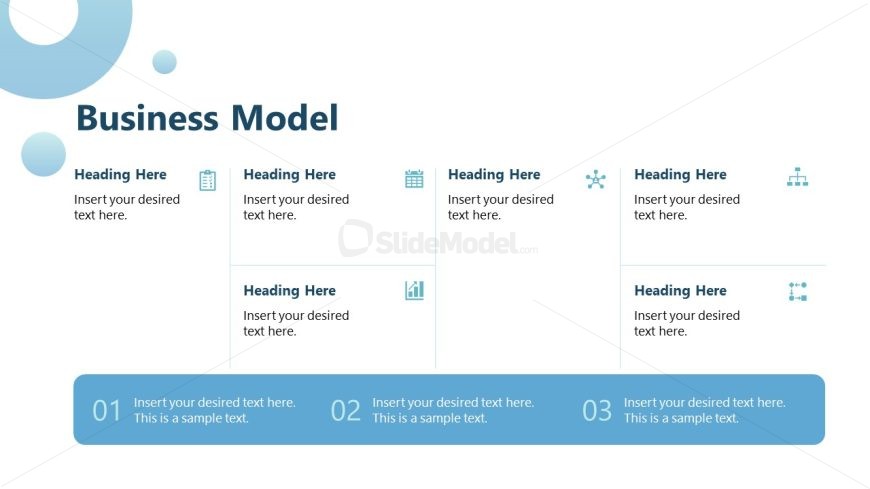 Business Model

Heading Here
Insert your desired text here.

Heading Here
Insert your desired text here.

Heading Here
Insert your desired text here.

Heading Here
Insert your desired text here.

Heading Here
Insert your desired text here.

Heading Here
Insert your desired text here.

SlideModel.com

01 Insert your desired text here. This is a sample text.

02 Insert your desired text here. This is a sample text.

03 Insert your desired text here. This is a sample text.